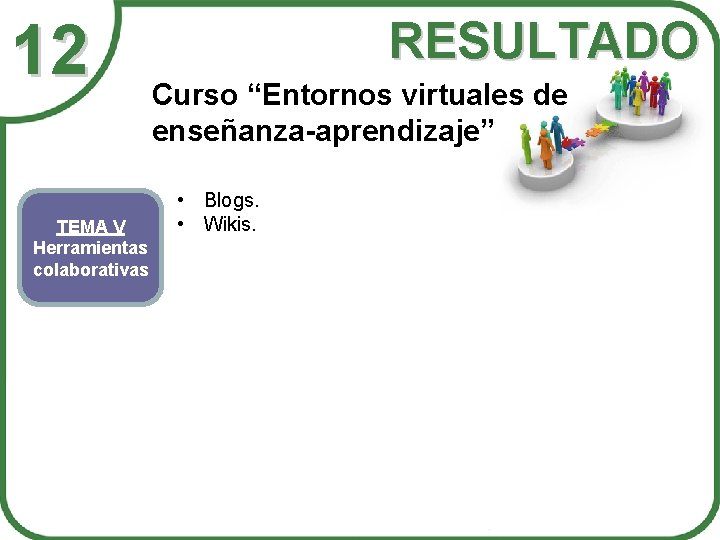 12

RESULTADO

Curso “Entornos virtuales de enseñanza-aprendizaje”

TEMA V
Herramientas colaborativas

• Blogs.
• Wikis.